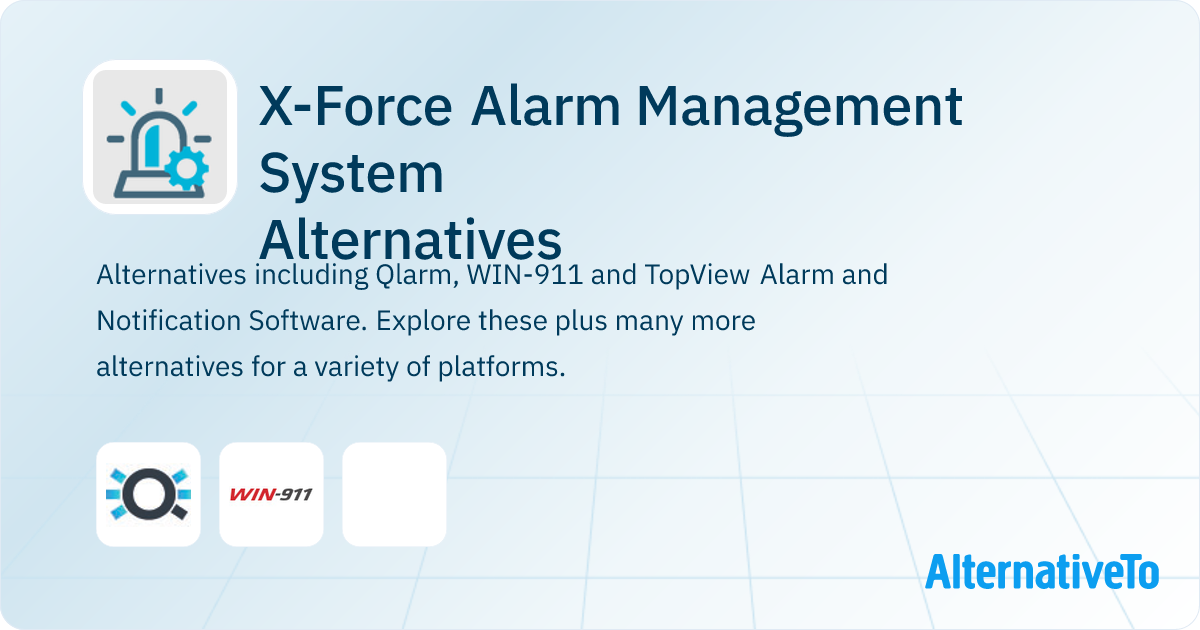 X-Force Alarm Management System Alternatives

Alternatives including Qlarm, WIN-911 and TopView Alarm and Notification Software. Explore these plus many more alternatives for a variety of platforms.

WIN-911

AlternativeTo